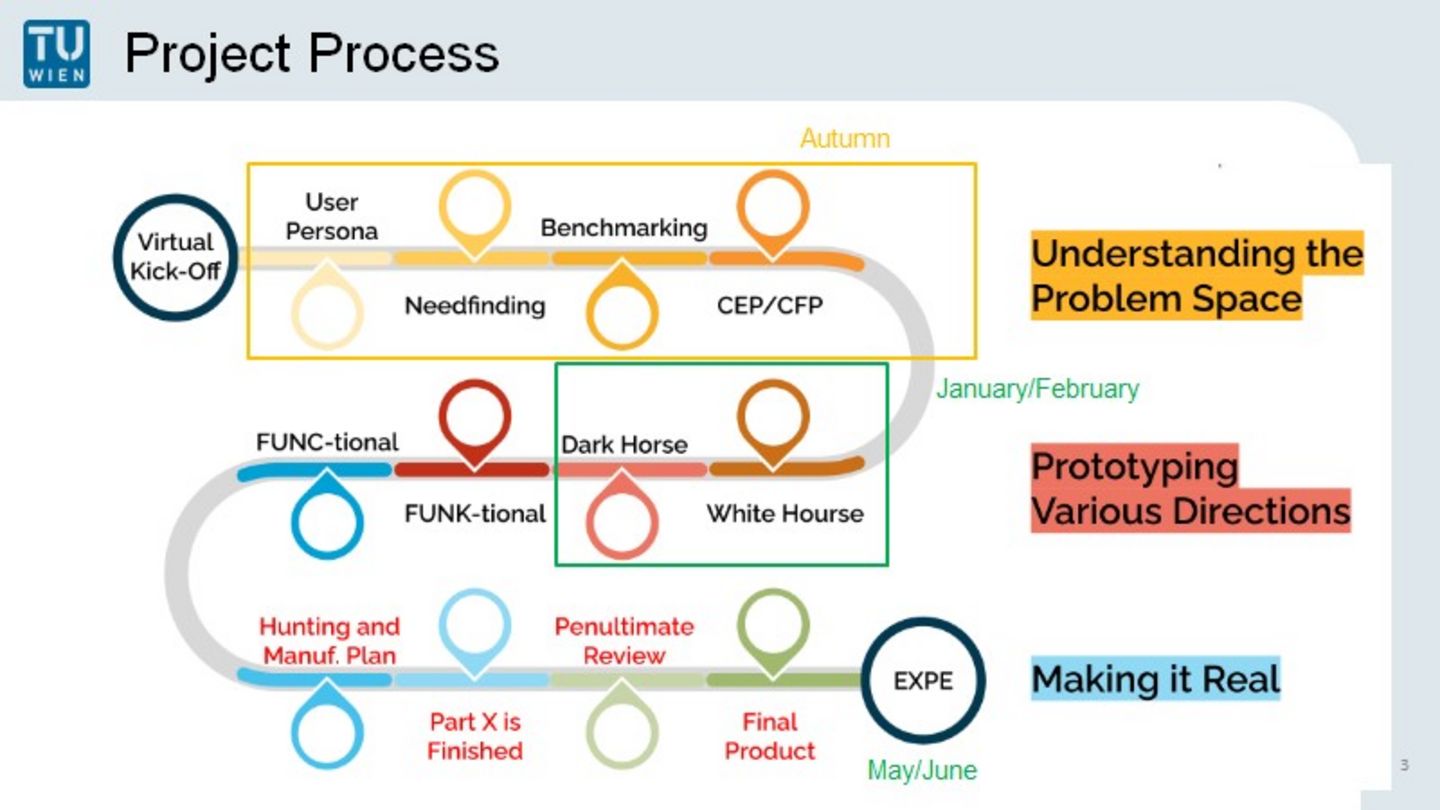 TU WIEN

Project Process

Autumn

Virtual Kick-Off

User Persona

Needfinding

Benchmarking

CEP/CFP

Understanding the Problem Space

January/February

FUNC-tional

FUNK-tional

Dark Horse

White Hourse

Prototyping Various Directions

Hunting and Manuf. Plan

Part X is Finished

Penultimate Review

Final Product

EXPE

Making it Real

May/June

3